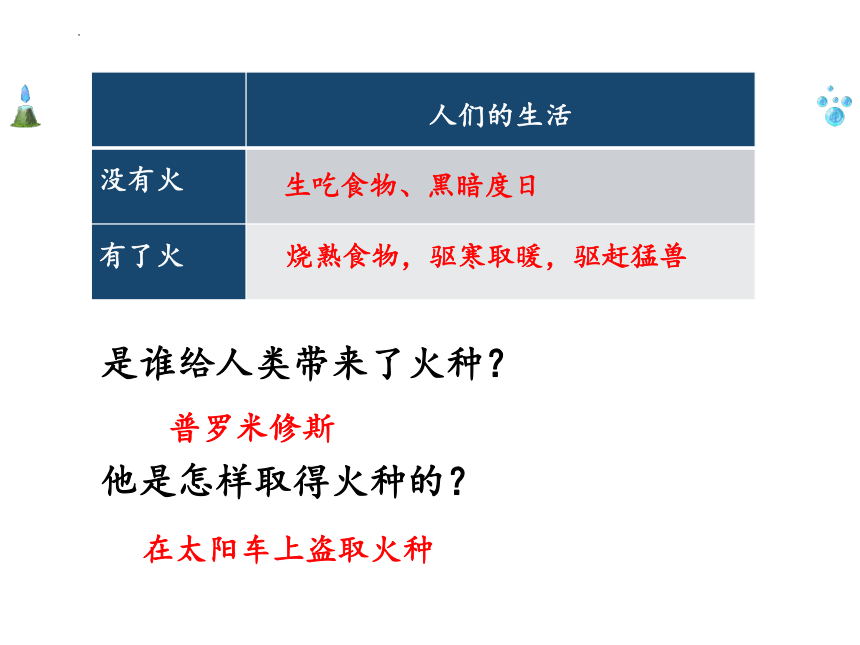 |  | 人们的生活 |
|---|---|
| 没有火 | 生吃食物、黑暗度日 |
| 有了火 | 烧熟食物，驱寒取暖，驱赶猛兽 |

是谁给人类带来了火种？

普罗米修斯

他是怎样取得火种的？

在太阳车上盗取火种